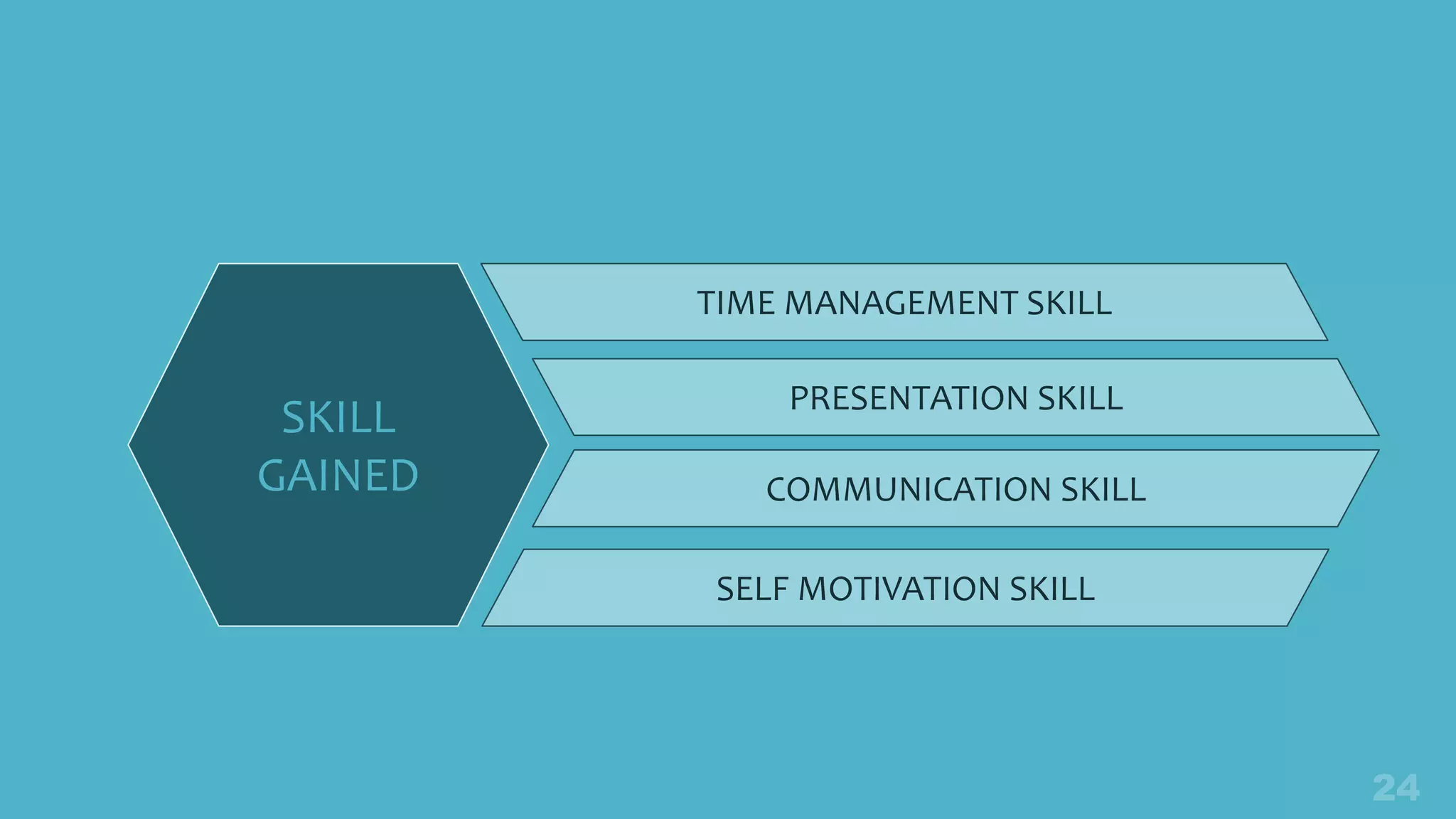 SKILL GAINED

TIME MANAGEMENT SKILL

PRESENTATION SKILL

COMMUNICATION SKILL

SELF MOTIVATION SKILL

24